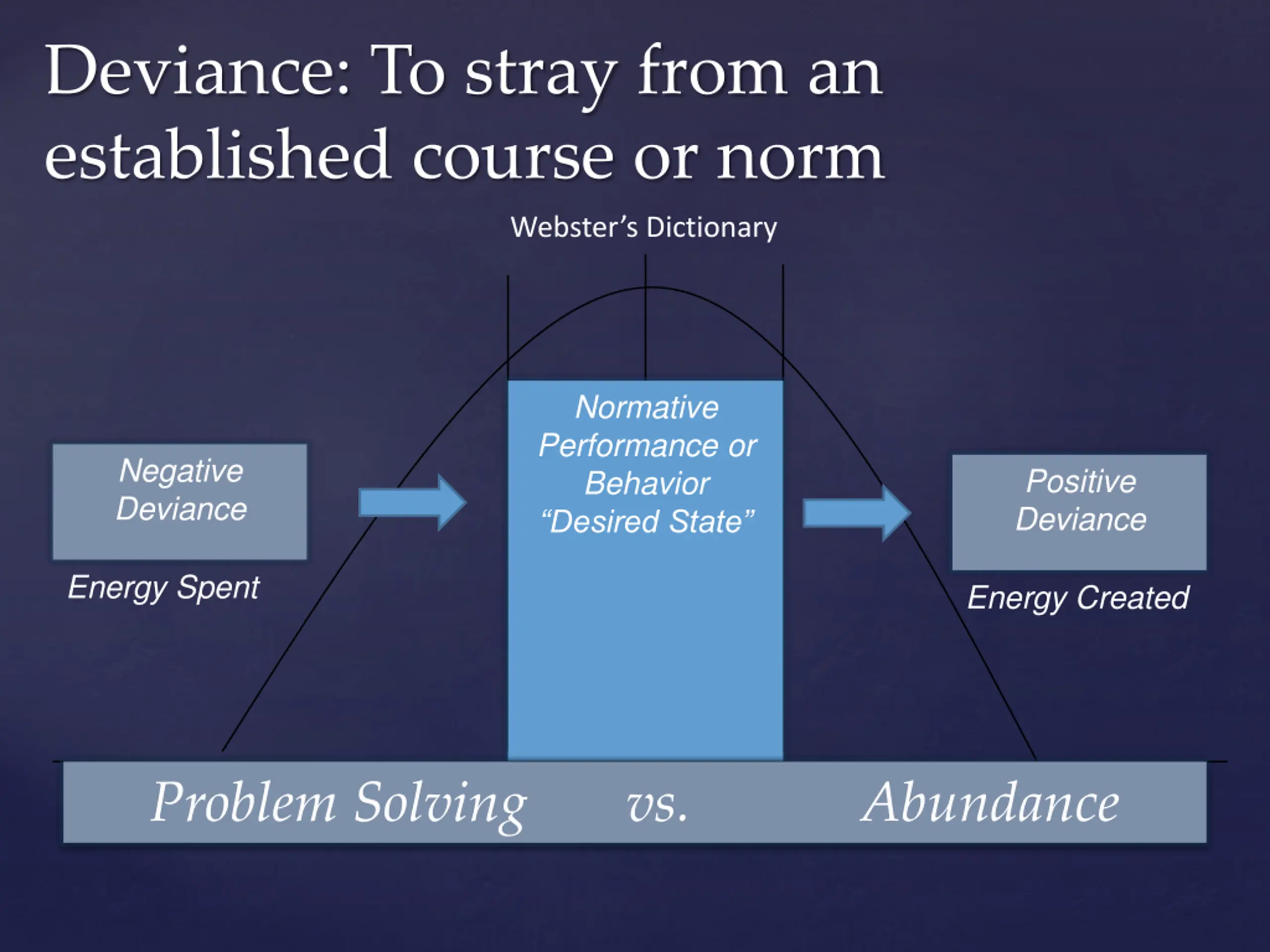 Deviance: To stray from an established course or norm

Webster's Dictionary

Negative Deviance

Energy Spent

Normative Performance or Behavior "Desired State"

Positive Deviance

Energy Created

Problem Solving vs. Abundance